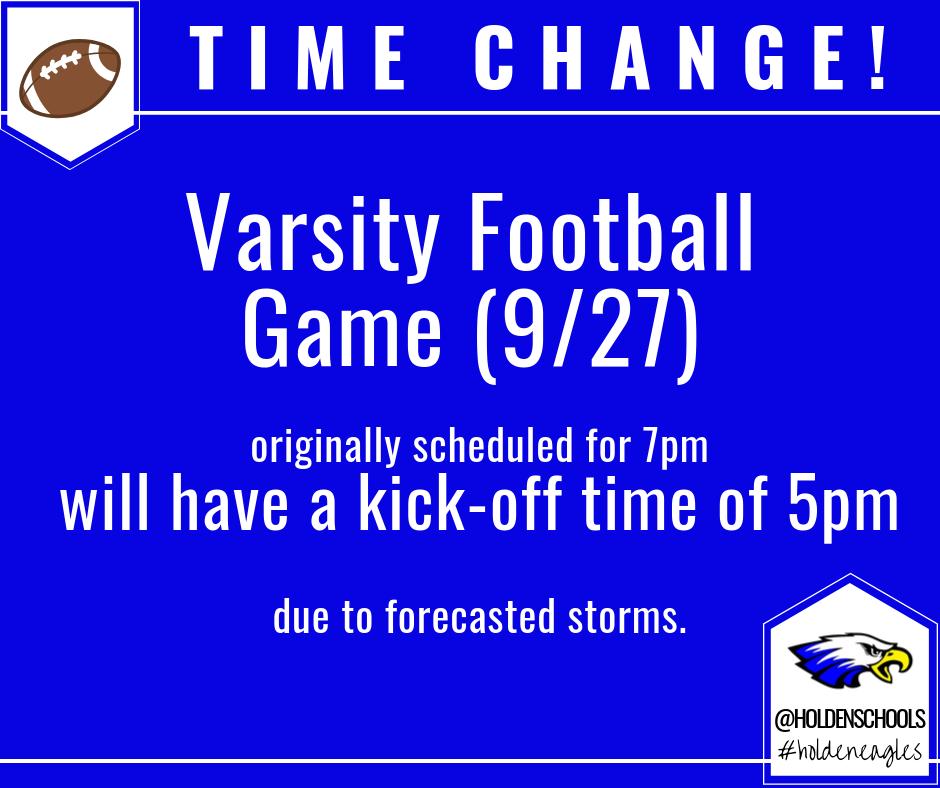 TIME CHANGE!

Varsity Football Game (9/27)

originally scheduled for 7pm
will have a kick-off time of 5pm

due to forecasted storms.

@HOLDENSCHOOLS
#holdeneagles